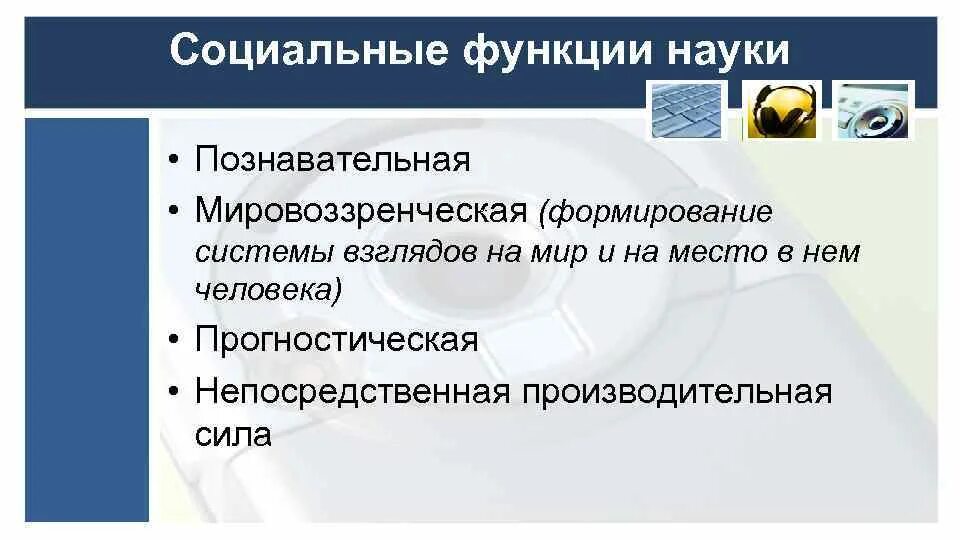 Социальные функции науки

• Познавательная
• Мировоззренческая (формирование системы взглядов на мир и на место в нем человека)
• Прогностическая
• Непосредственная производительная сила